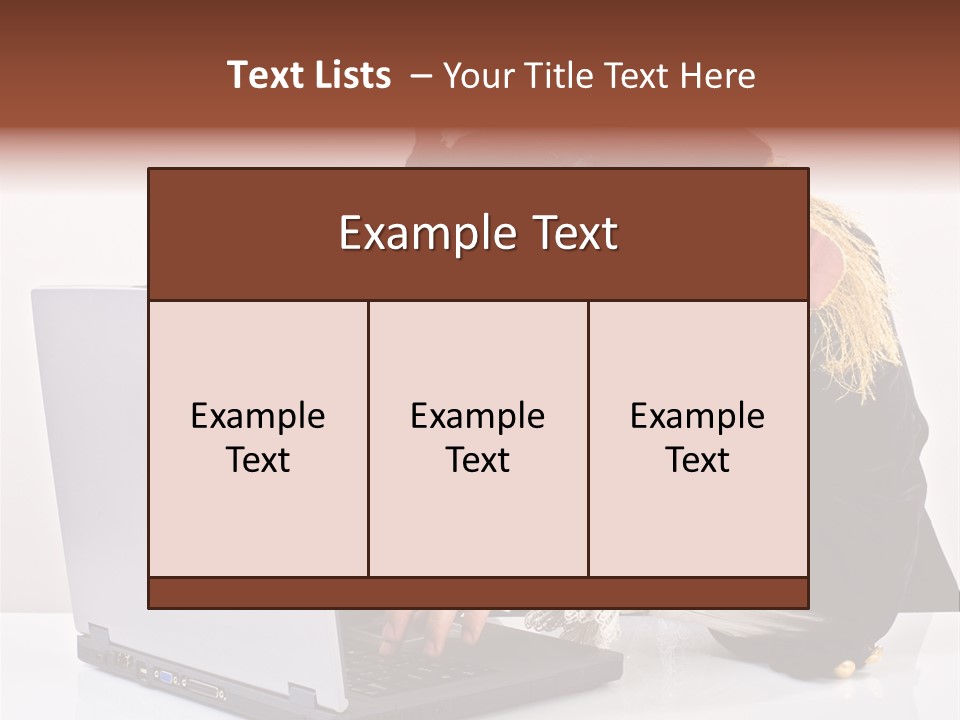 Text Lists – Your Title Text Here

Example Text

Example Text

Example Text

Example Text